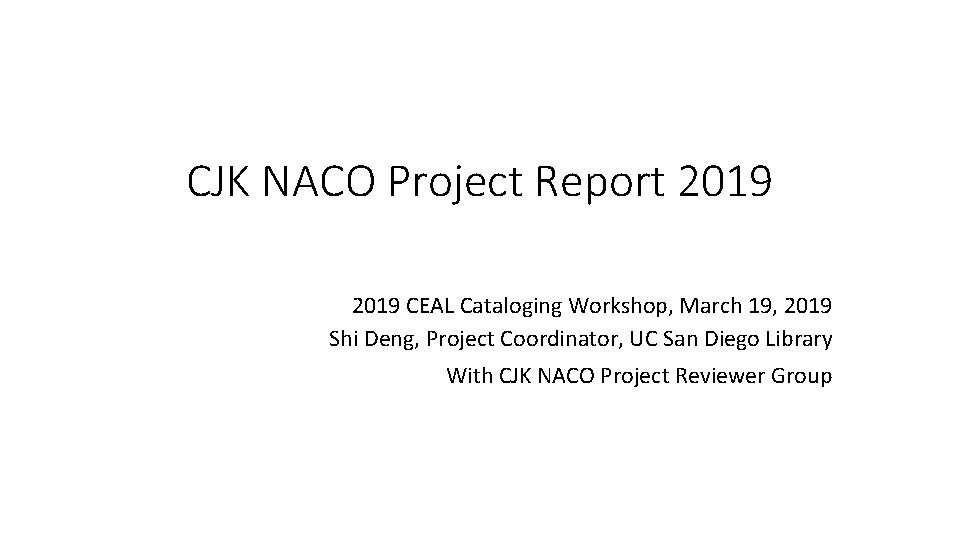 CJK NACO Project Report 2019

2019 CEAL Cataloging Workshop, March 19, 2019
Shi Deng, Project Coordinator, UC San Diego Library
With CJK NACO Project Reviewer Group